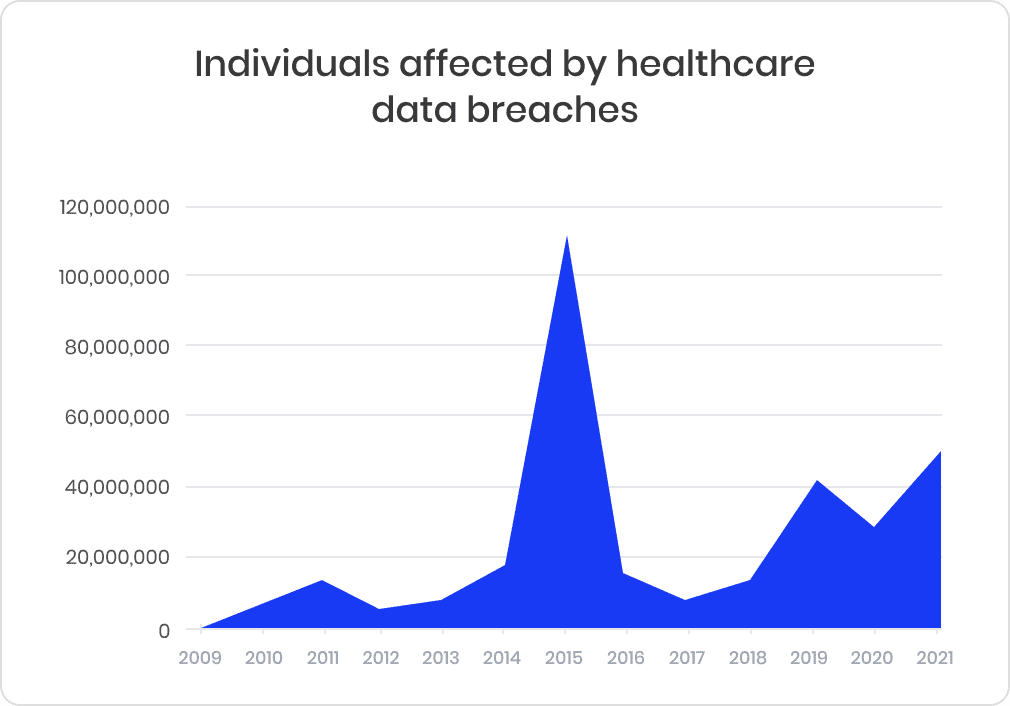 Individuals affected by healthcare data breaches

120,000,000
100,000,000
80,000,000
60,000,000
40,000,000
20,000,000
0

2009 2010 2011 2012 2013 2014 2015 2016 2017 2018 2019 2020 2021